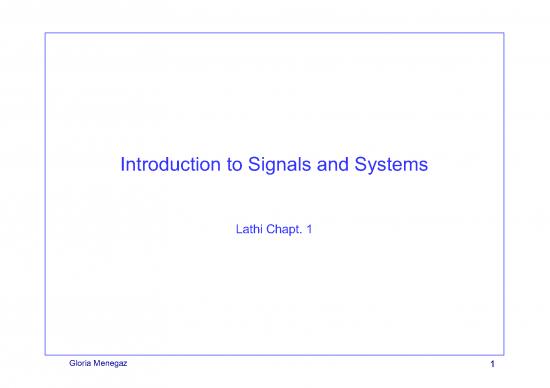 Introduction to Signals and Systems

Lathi Chapt. 1

Gloria Menegaz

1